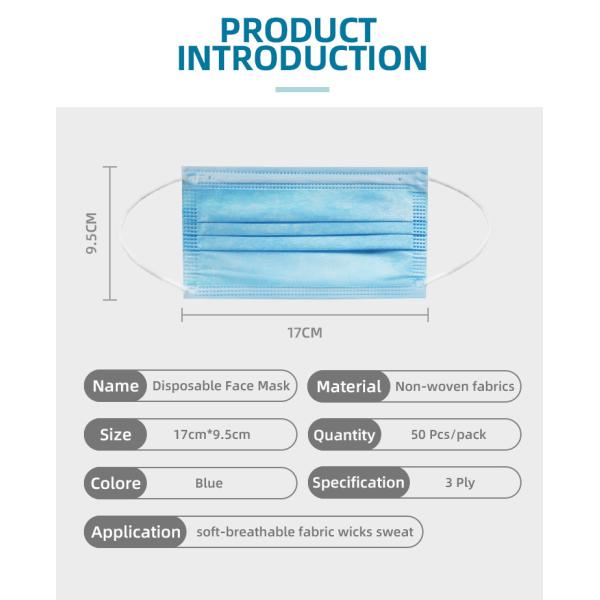 PRODUCT INTRODUCTION

9.5CM

17CM

Name Disposable Face Mask

Material Non-woven fabrics

Size 17cm*9.5cm

Quantity 50 Pcs/pack

Colore Blue

Specification 3 Ply

Application soft-breathable fabric wicks sweat